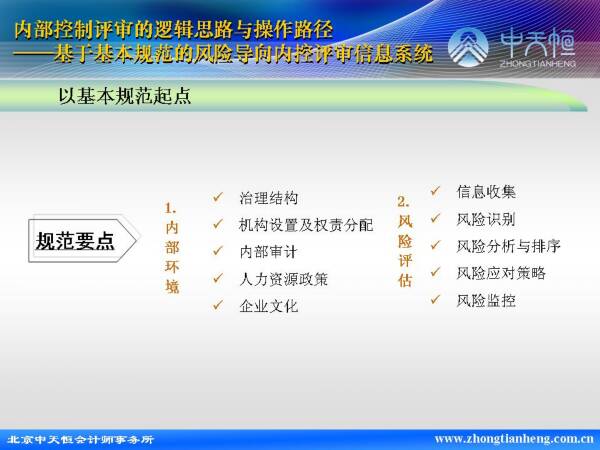 内部控制评审的逻辑思路与操作路径
——基于基本规范的风险导向内控评审信息系统

中天恒
ZHONGTIANHENG

以基本规范起点

规范要点

1. 内部环境

✓ 治理结构
✓ 机构设置及权责分配
✓ 内部审计
✓ 人力资源政策
✓ 企业文化

2. 风险评估

✓ 信息收集
✓ 风险识别
✓ 风险分析与排序
✓ 风险应对策略
✓ 风险监控

北京中天恒会计师事务所
www.zhongtianheng.com.cn